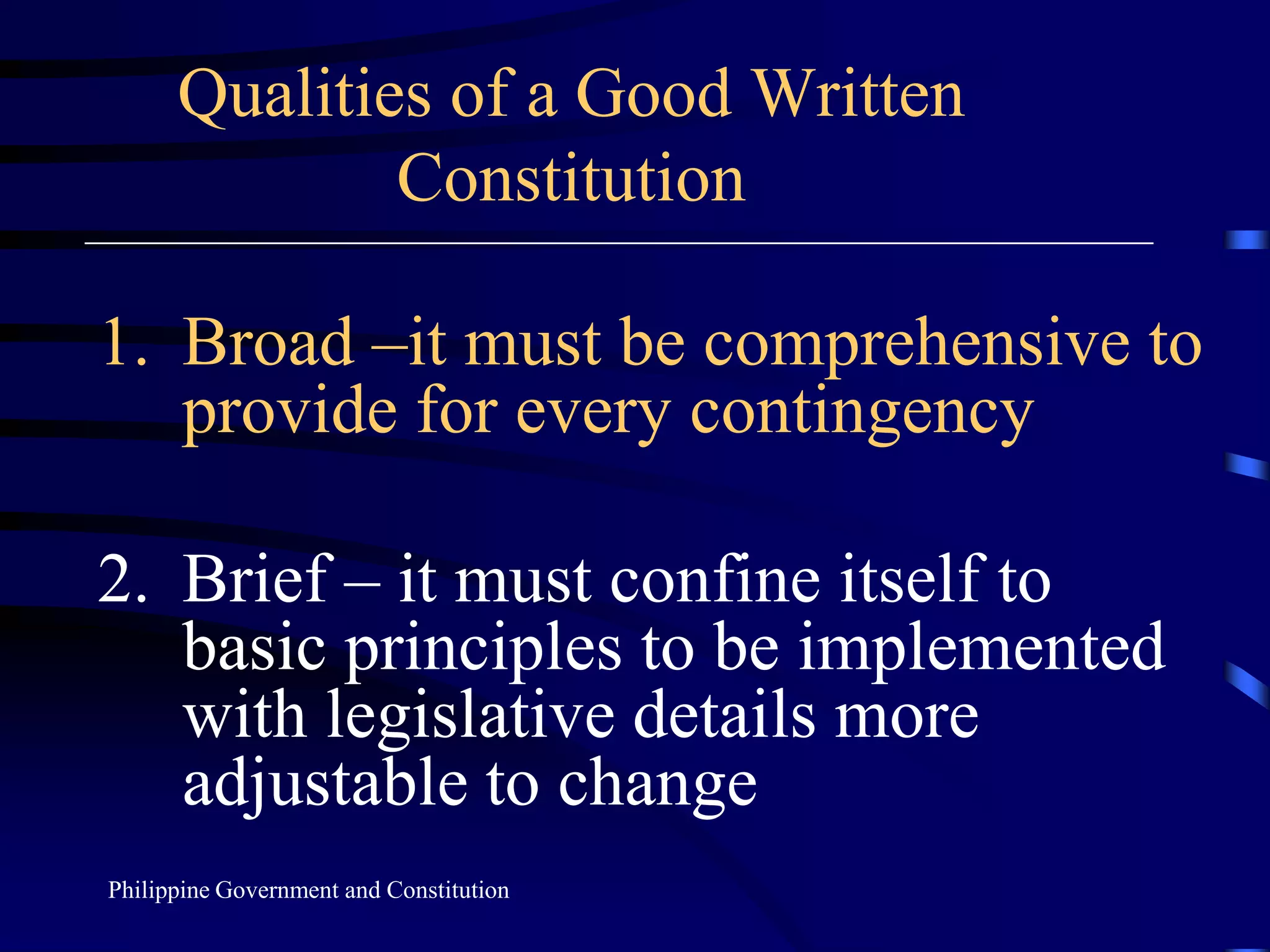 Qualities of a Good Written Constitution

1. Broad –it must be comprehensive to provide for every contingency

2. Brief – it must confine itself to basic principles to be implemented with legislative details more adjustable to change

Philippine Government and Constitution